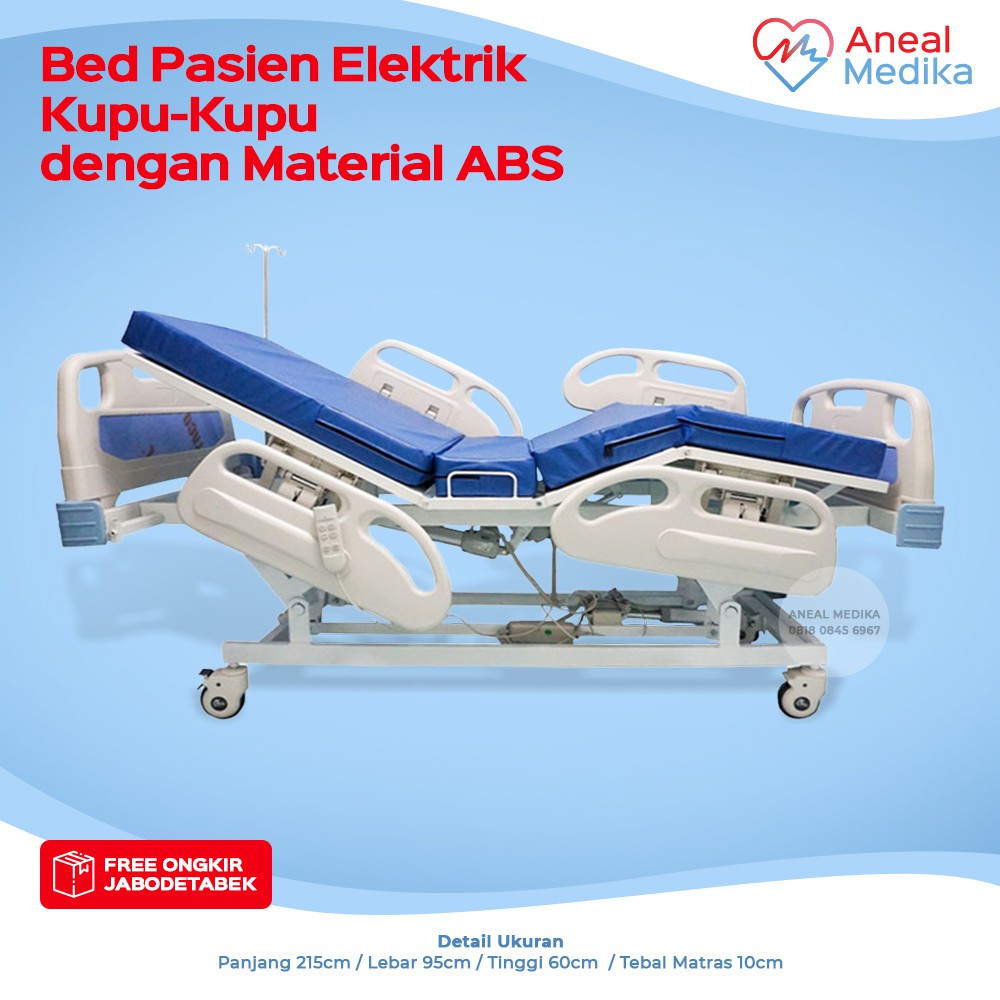 Bed Pasien Elektrik Kupu-Kupu dengan Material ABS

Aneal Medika

ANEAL MEDIKA
0818 0845 6967

FREE ONGKIR JABODETABEK

Detail Ukuran
Panjang 215cm / Lebar 95cm / Tinggi 60cm / Tebal Matras 10cm